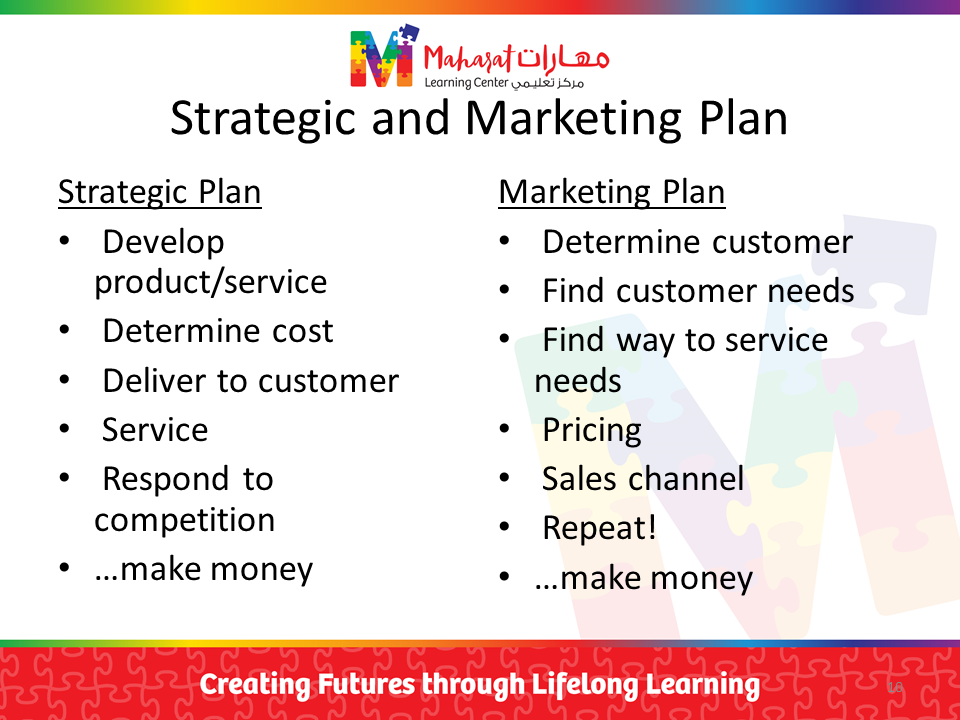 Maharat مهارات
Learning Center مركز تعليمي

Strategic and Marketing Plan

Strategic Plan
• Develop product/service
• Determine cost
• Deliver to customer
• Service
• Respond to competition
• …make money

Marketing Plan
• Determine customer
• Find customer needs
• Find way to service needs
• Pricing
• Sales channel
• Repeat!
• …make money

Creating Futures through Lifelong Learning

16